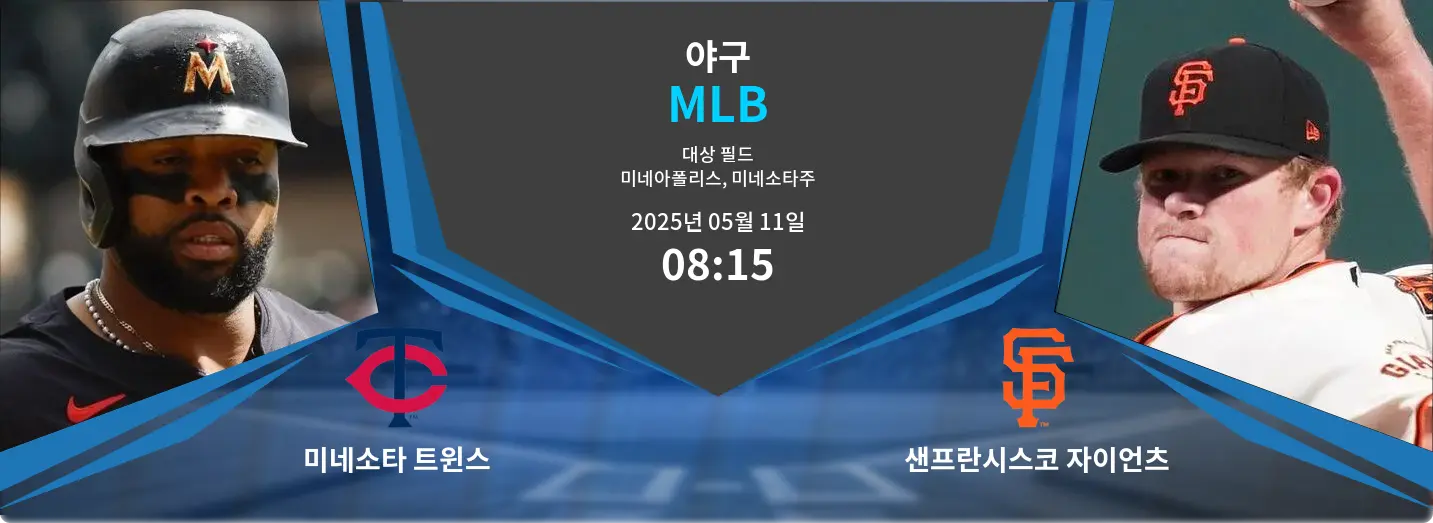 야구
MLB
대상 필드
미네아폴리스, 미네소타주
2025년 05월 11일
08:15

미네소타 트윈스

샌프란시스코 자이언츠